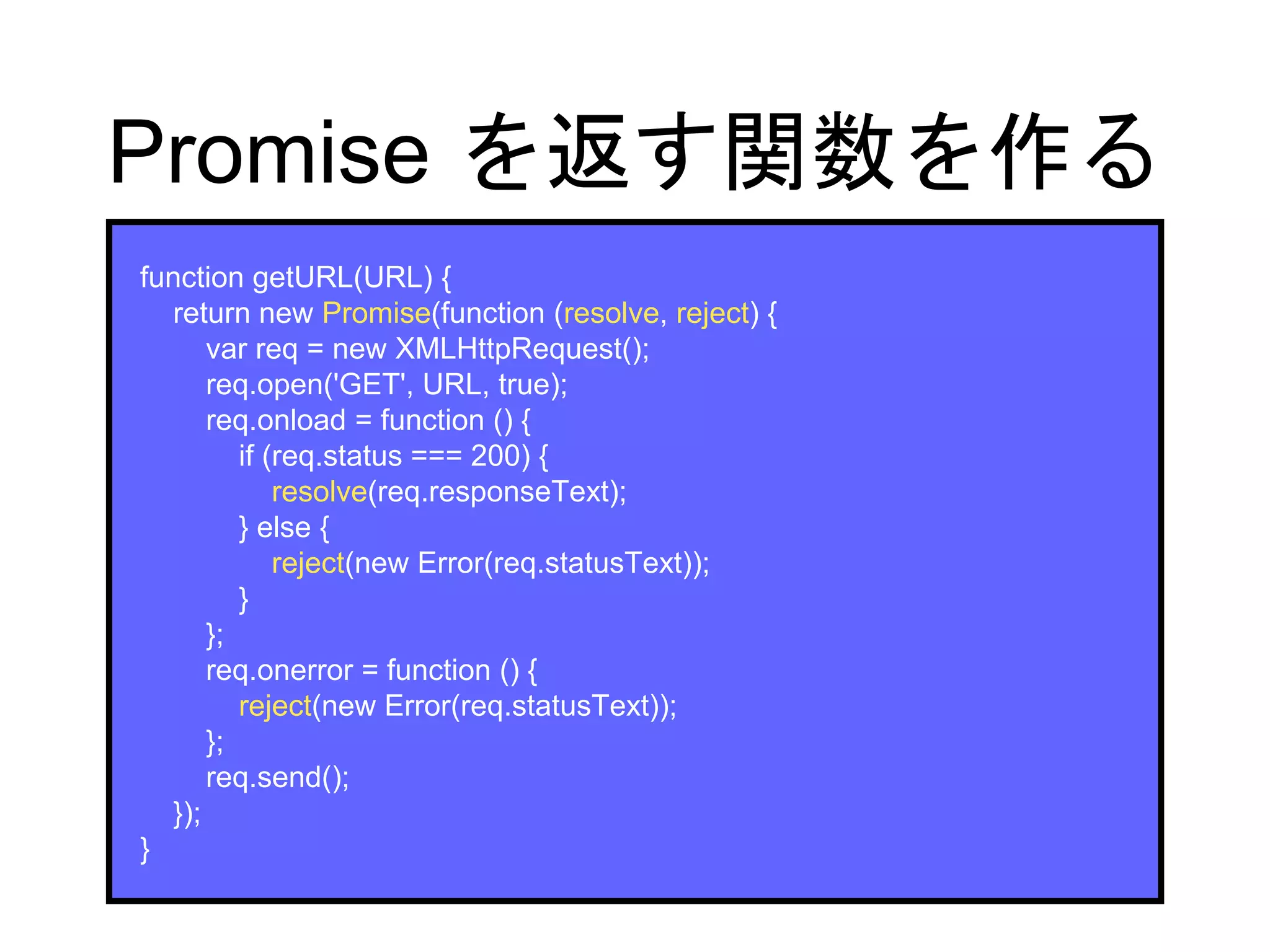 Promise を返す関数を作る

function getURL(URL) {
    return new Promise(function (resolve, reject) {
        var req = new XMLHttpRequest();
        req.open('GET', URL, true);
        req.onload = function () {
            if (req.status === 200) {
                resolve(req.responseText);
            } else {
                reject(new Error(req.statusText));
            }
        };
        req.onerror = function () {
            reject(new Error(req.statusText));
        };
        req.send();
    });
}